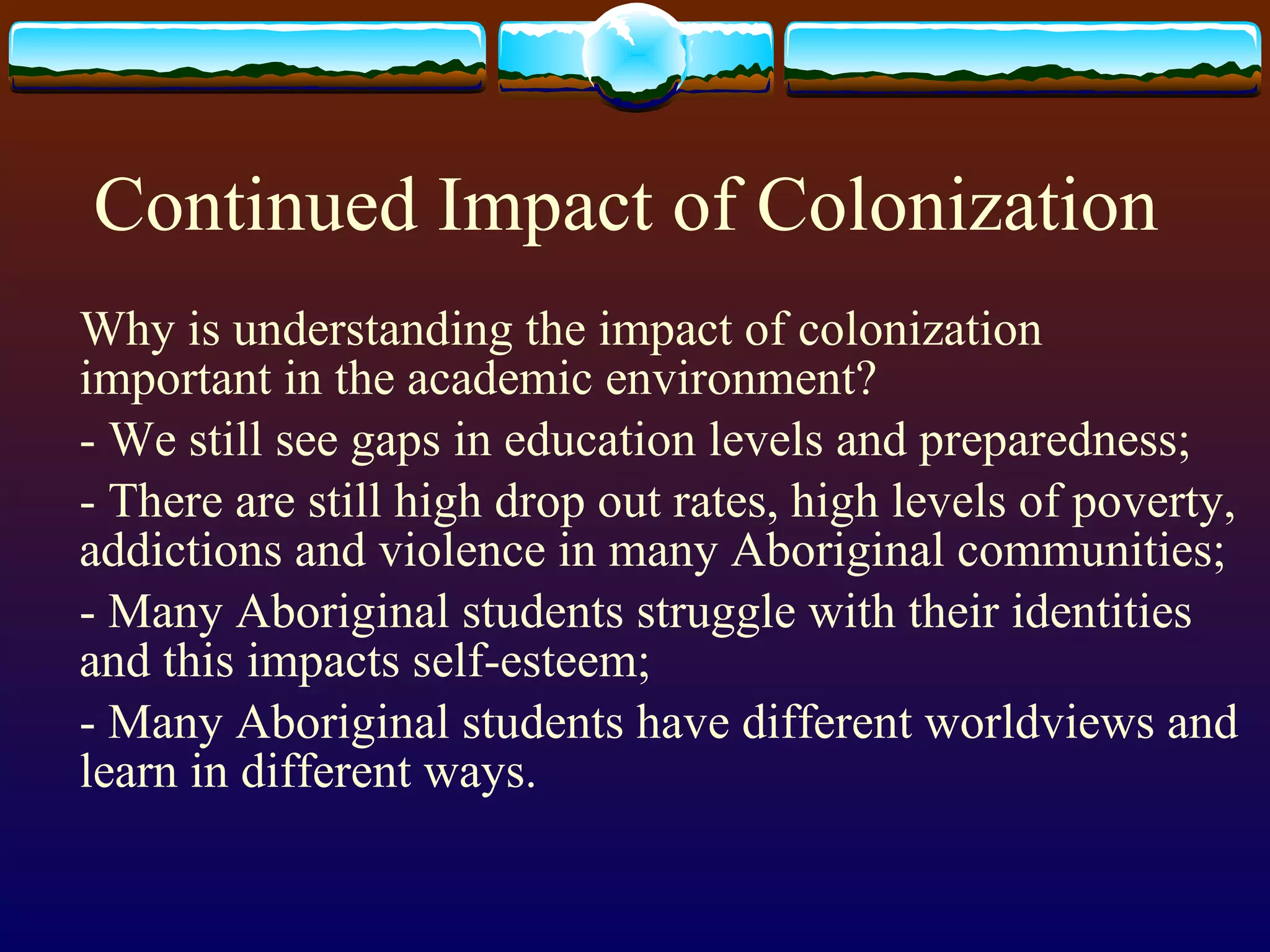 Continued Impact of Colonization

Why is understanding the impact of colonization important in the academic environment?

- We still see gaps in education levels and preparedness;

- There are still high drop out rates, high levels of poverty, addictions and violence in many Aboriginal communities;

- Many Aboriginal students struggle with their identities and this impacts self-esteem;

- Many Aboriginal students have different worldviews and learn in different ways.